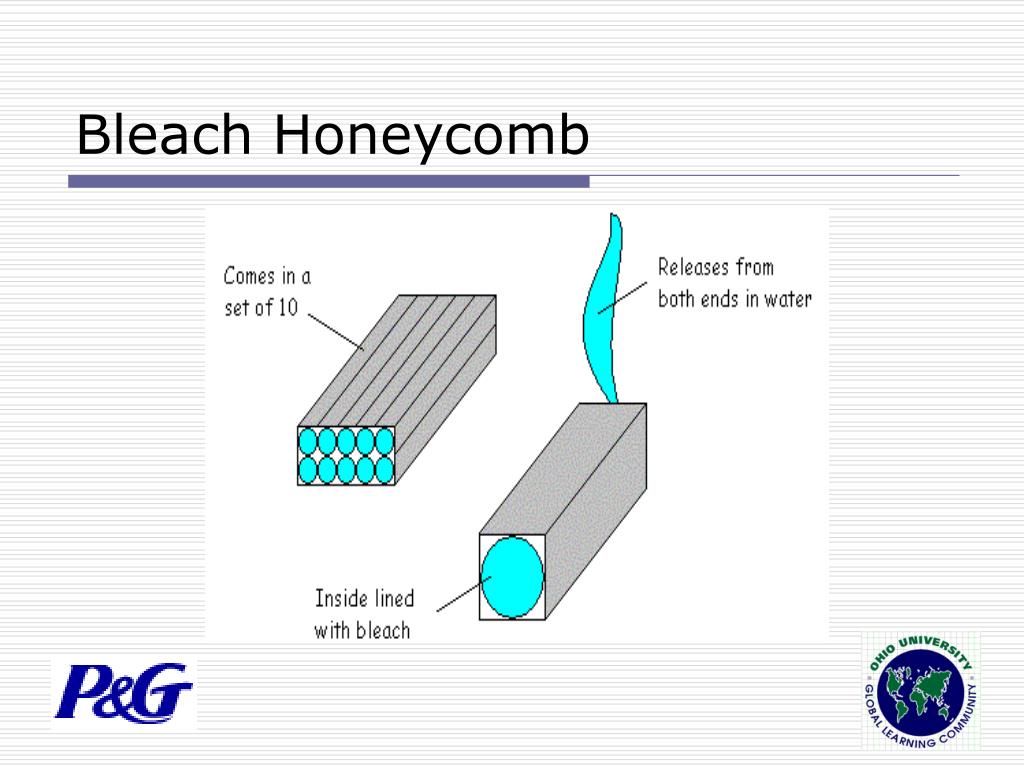 Bleach Honeycomb

Comes in a set of 10

Releases from both ends in water

Inside lined with bleach

P&G

OHIO UNIVERSITY GLOBAL LEARNING COMMUNITY